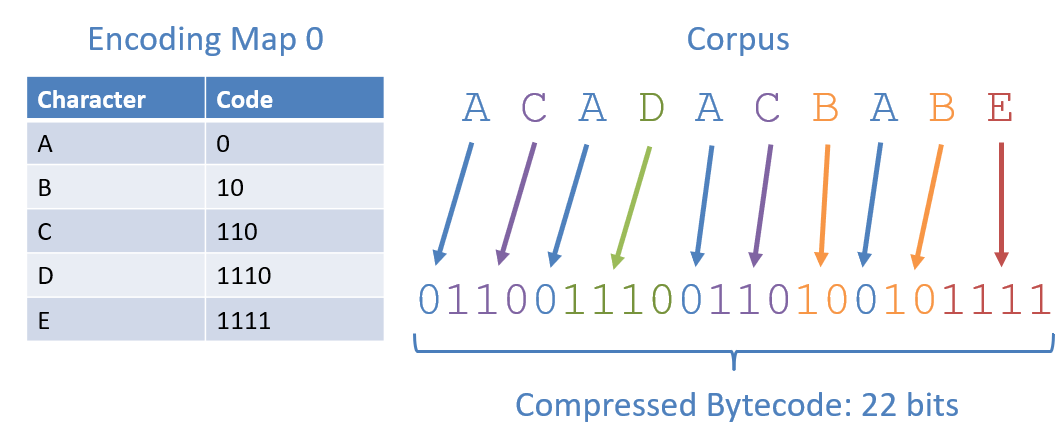 Encoding Map 0

| Character | Code |
|---|---|
| A | 0 |
| B | 10 |
| C | 110 |
| D | 1110 |
| E | 1111 |

Corpus

A C A D A C B A B E

0110011100110100101111

Compressed Bytecode: 22 bits